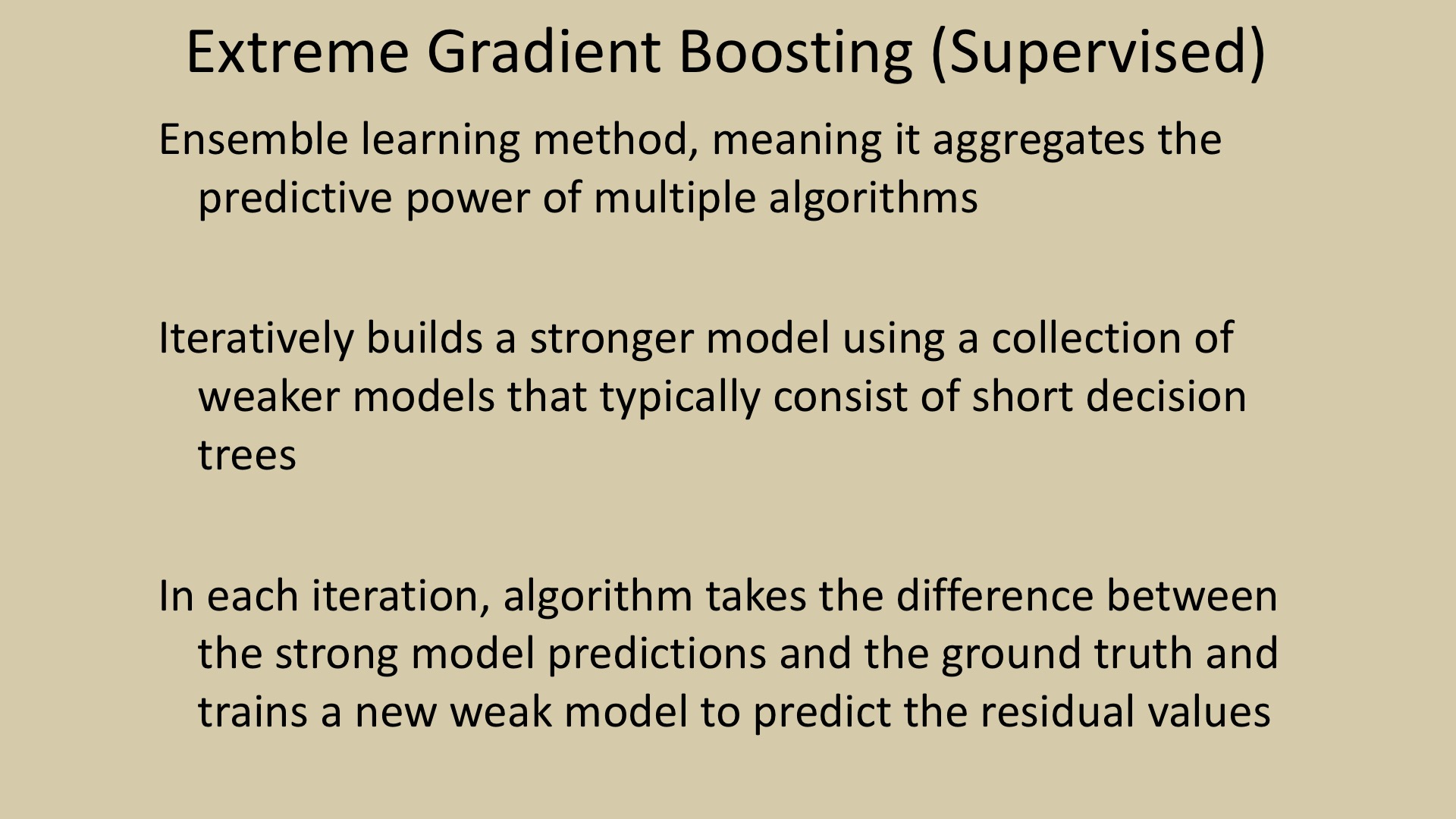 Extreme Gradient Boosting (Supervised)

Ensemble learning method, meaning it aggregates the predictive power of multiple algorithms

Iteratively builds a stronger model using a collection of weaker models that typically consist of short decision trees

In each iteration, algorithm takes the difference between the strong model predictions and the ground truth and trains a new weak model to predict the residual values